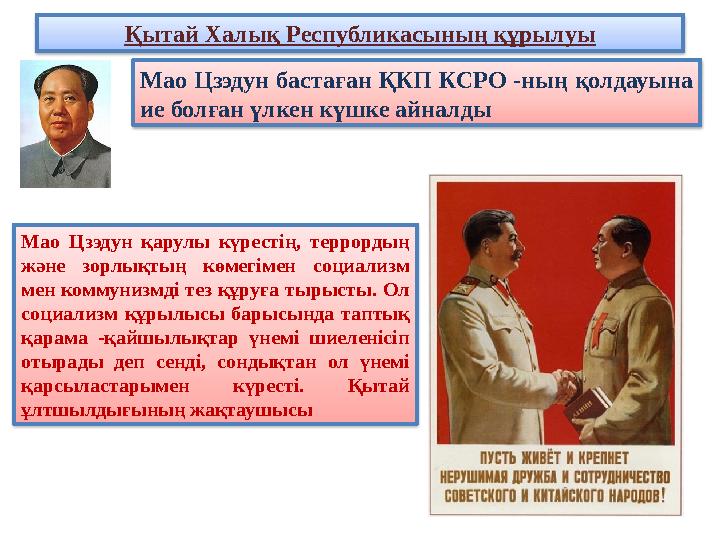 Қытай Халық Республикасының құрылуы

Мао Цзэдун бастаған ҚКП КСРО -ның қолдауына ие болған үлкен күшке айналды

Мао Цзэдун қарулы күрестің, террордың және зорлықтың көмегімен социализм мен коммунизмді тез құруға тырысты. Ол социализм құрылысы барысында таптық қарама -қайшылықтар үнемі шиеленісіп отырады деп сенді, сондықтан ол үнемі қарсыластарымен күресті. Қытай ұлтшылдығының жақтаушысы

ПУСТЬ ЖИВЁТ И КРЕПНЕТ НЕРУШИМАЯ ДРУЖБА И СОТРУДНИЧЕСТВО СОВЕТСКОГО И КИТАЙСКОГО НАРОДОВ!